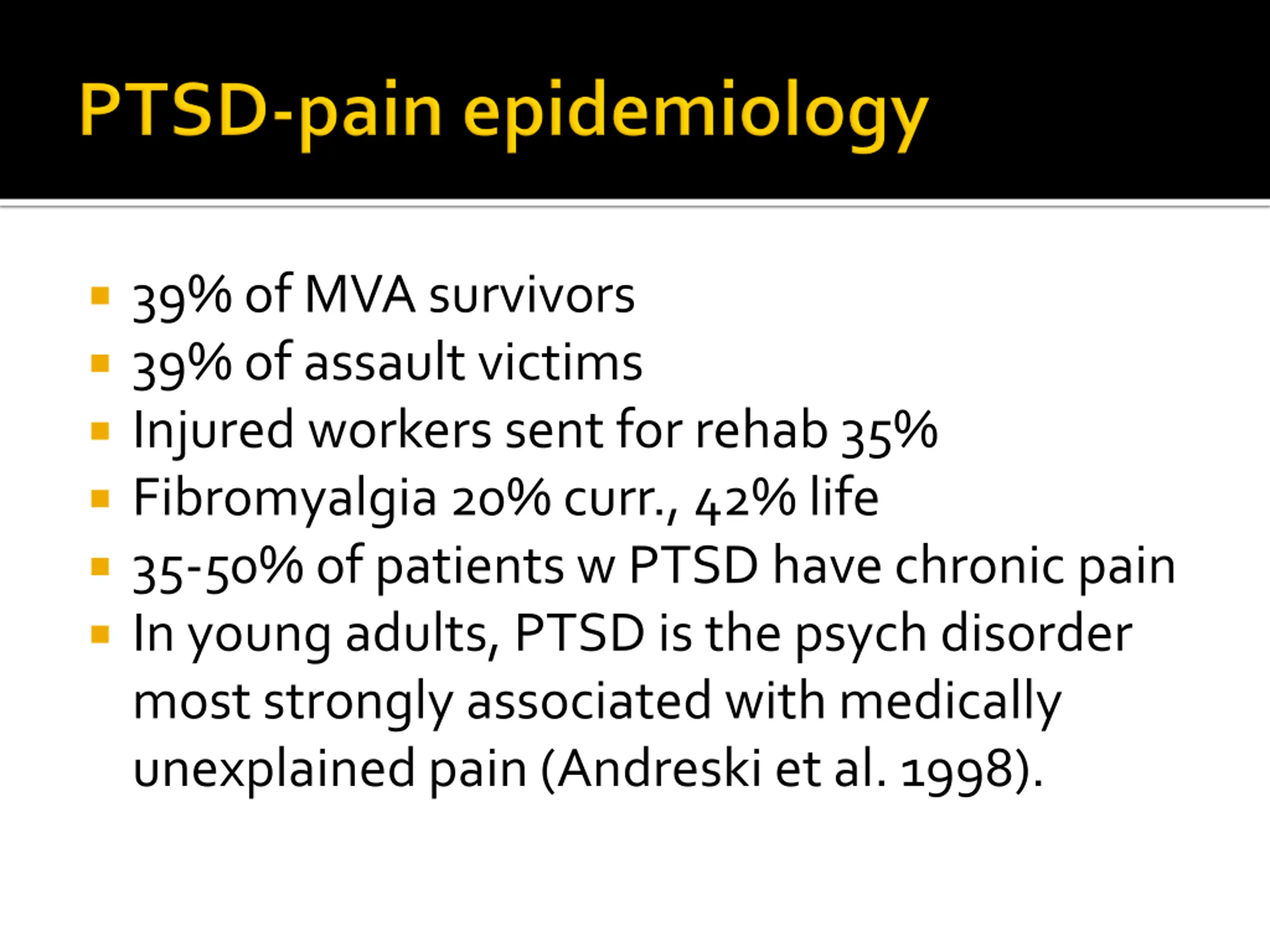 PTSD-pain epidemiology

- 39% of MVA survivors
- 39% of assault victims
- Injured workers sent for rehab 35%
- Fibromyalgia 20% curr., 42% life
- 35-50% of patients w PTSD have chronic pain
- In young adults, PTSD is the psych disorder most strongly associated with medically unexplained pain (Andreski et al. 1998).